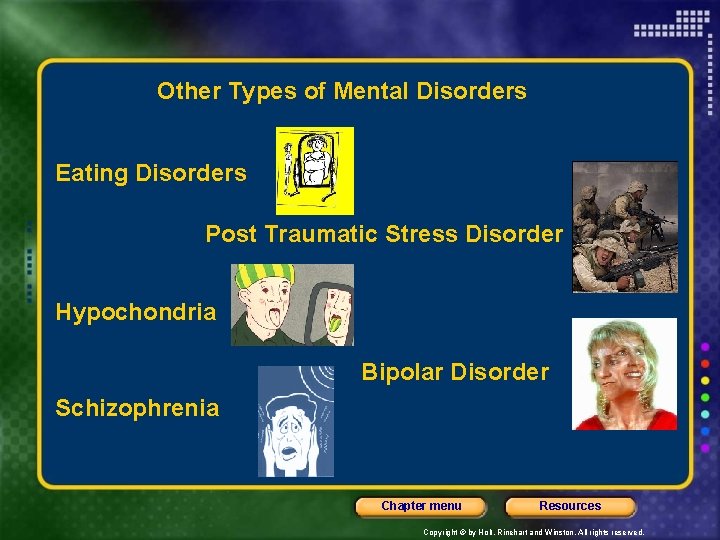 Other Types of Mental Disorders

Eating Disorders

Post Traumatic Stress Disorder

Hypochondria

Bipolar Disorder

Schizophrenia

Chapter menu

Resources

Copyright © by Holt, Rinehart and Winston. All rights reserved.